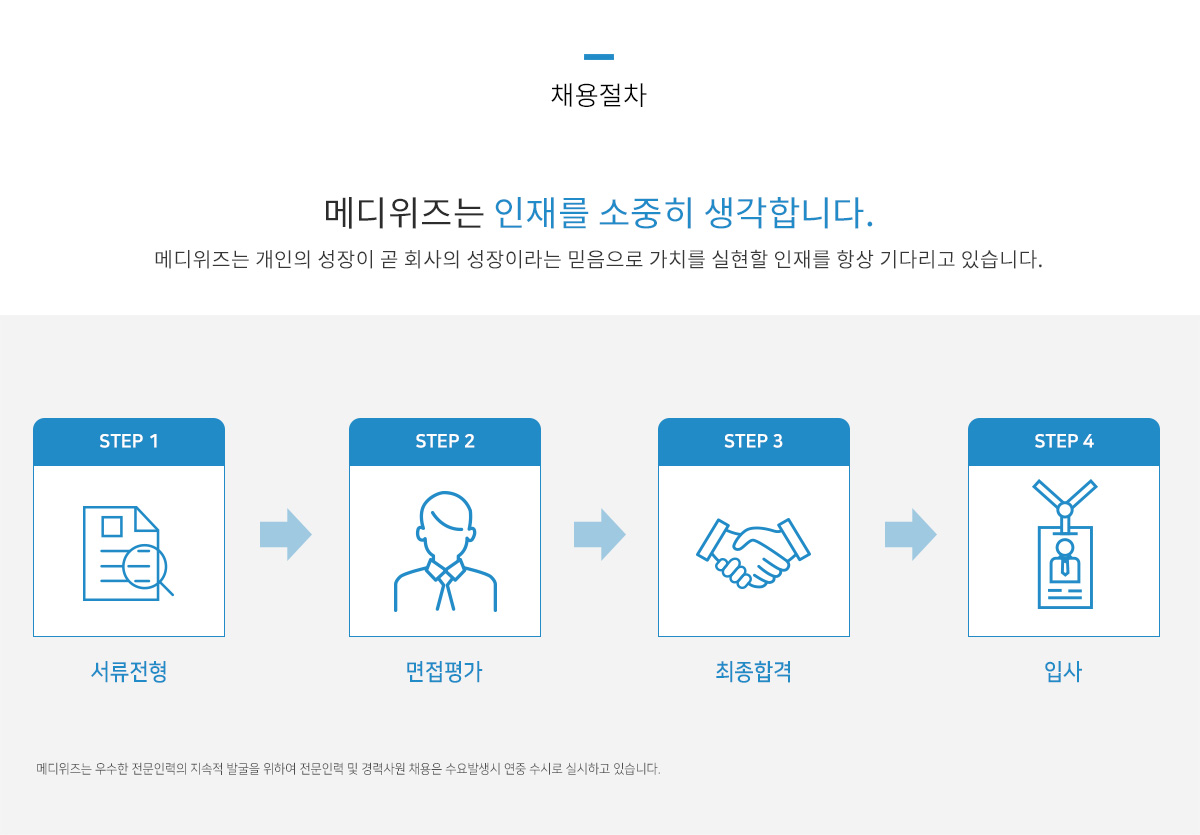 채용절차

메디위즈는 인재를 소중히 생각합니다.

메디위즈는 개인의 성장이 곧 회사의 성장이라는 믿음으로 가치를 실현할 인재를 항상 기다리고 있습니다.

STEP 1

서류전형

STEP 2

면접평가

STEP 3

최종합격

STEP 4

입사

메디위즈는 우수한 전문인력의 지속적 발굴을 위하여 전문인력 및 경력사원 채용은 수요발생시 연중 수시로 실시하고 있습니다.